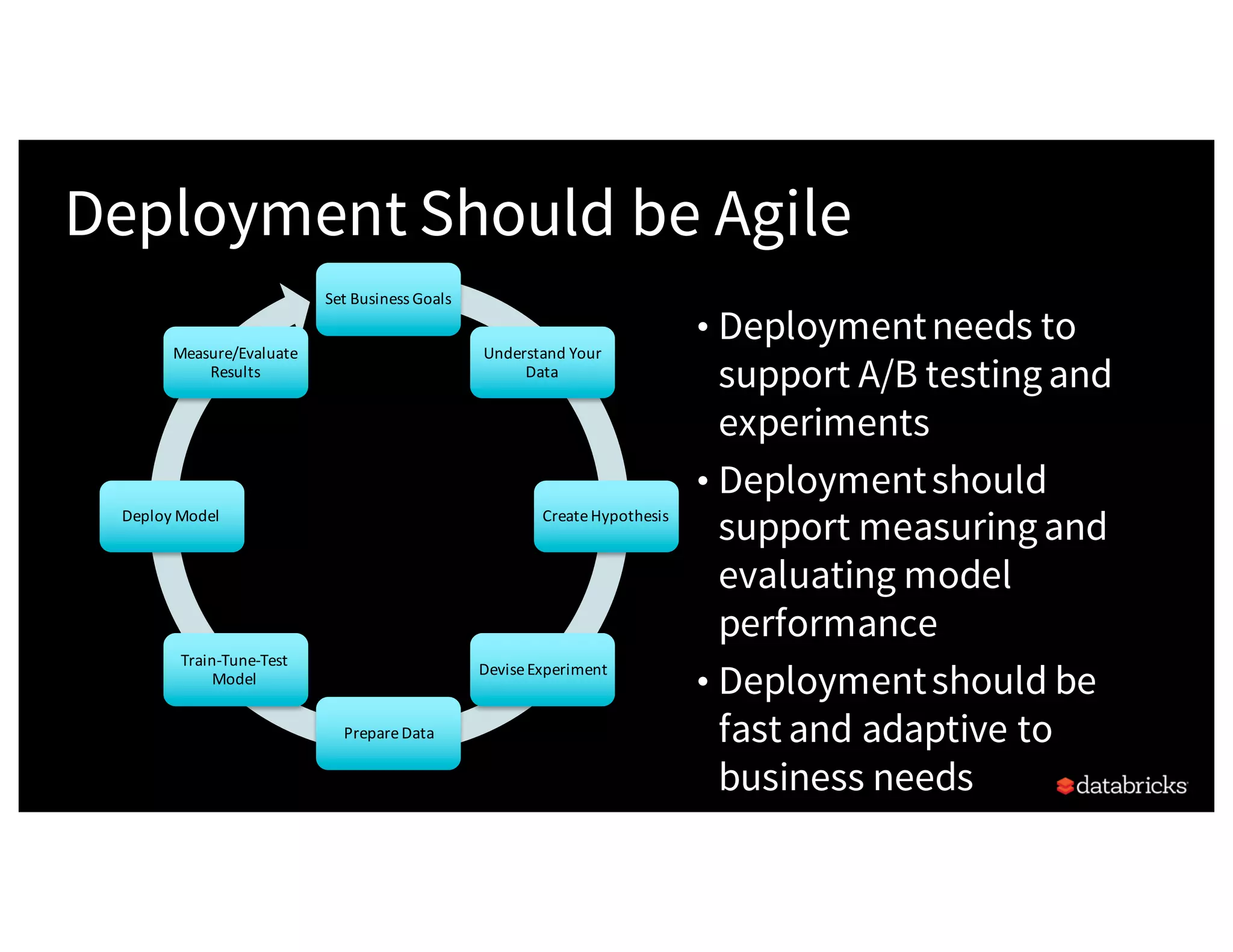 Deployment Should be Agile

Set Business Goals

Understand Your Data

Create Hypothesis

Devise Experiment

Prepare Data

Train-Tune-Test Model

Deploy Model

Measure/Evaluate Results

• Deployment needs to support A/B testing and experiments

• Deployment should support measuring and evaluating model performance

• Deployment should be fast and adaptive to business needs

databricks